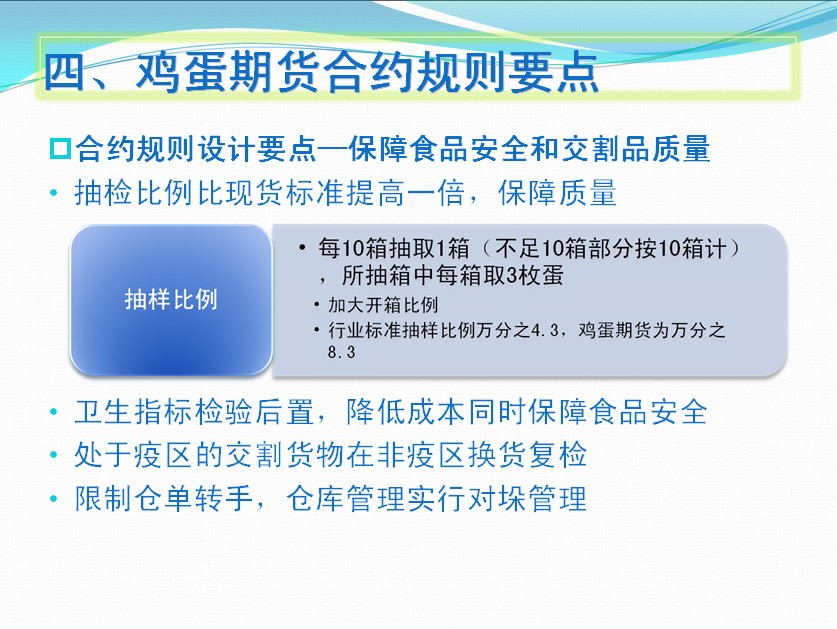 四、鸡蛋期货合约规则要点

合约规则设计要点—保障食品安全和交割品质量

• 抽检比例比现货标准提高一倍，保障质量

抽样比例

• 每10箱抽取1箱（不足10箱部分按10箱计），所抽箱中每箱取3枚蛋

• 加大开箱比例

• 行业标准抽样比例万分之4.3，鸡蛋期货为万分之8.3

• 卫生指标检验后置，降低成本同时保障食品安全

• 处于疫区的交割货物在非疫区换货复检

• 限制仓单转手，仓库管理实行对垛管理